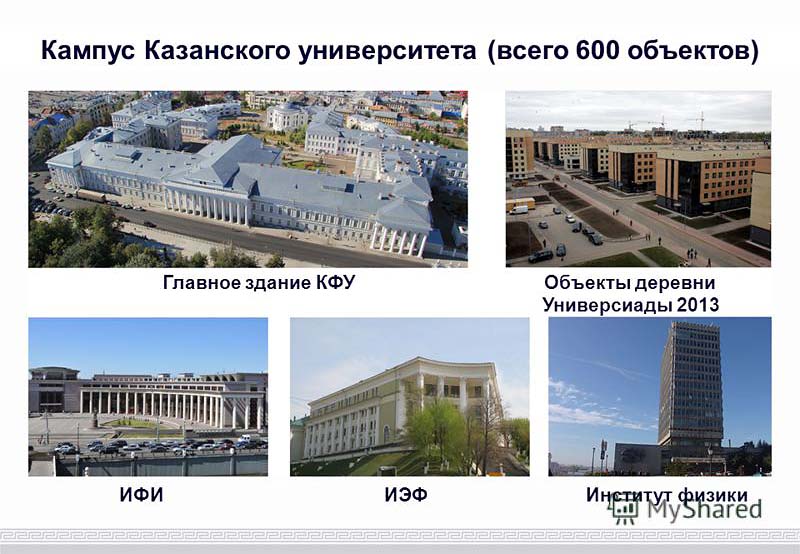 Кампус Казанского университета (всего 600 объектов)

Главное здание КФУ

Объекты деревни Универсиады 2013

ИФИ

ИЭФ

Институт физики

MyShared